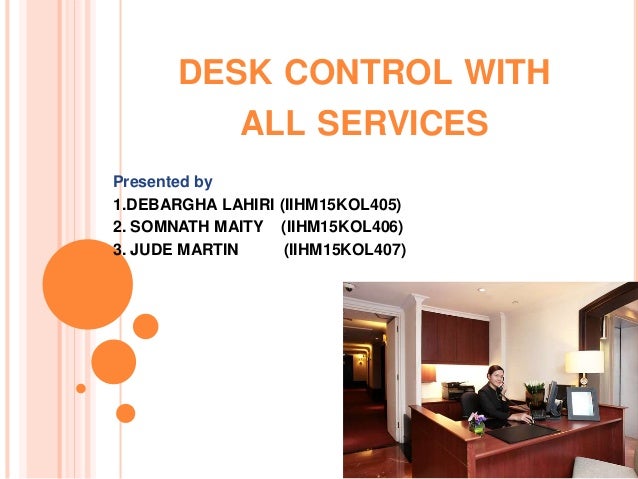 DESK CONTROL WITH ALL SERVICES

Presented by
1.DEBARGHA LAHIRI (IIHM15KOL405)
2. SOMNATH MAITY (IIHM15KOL406)
3. JUDE MARTIN (IIHM15KOL407)